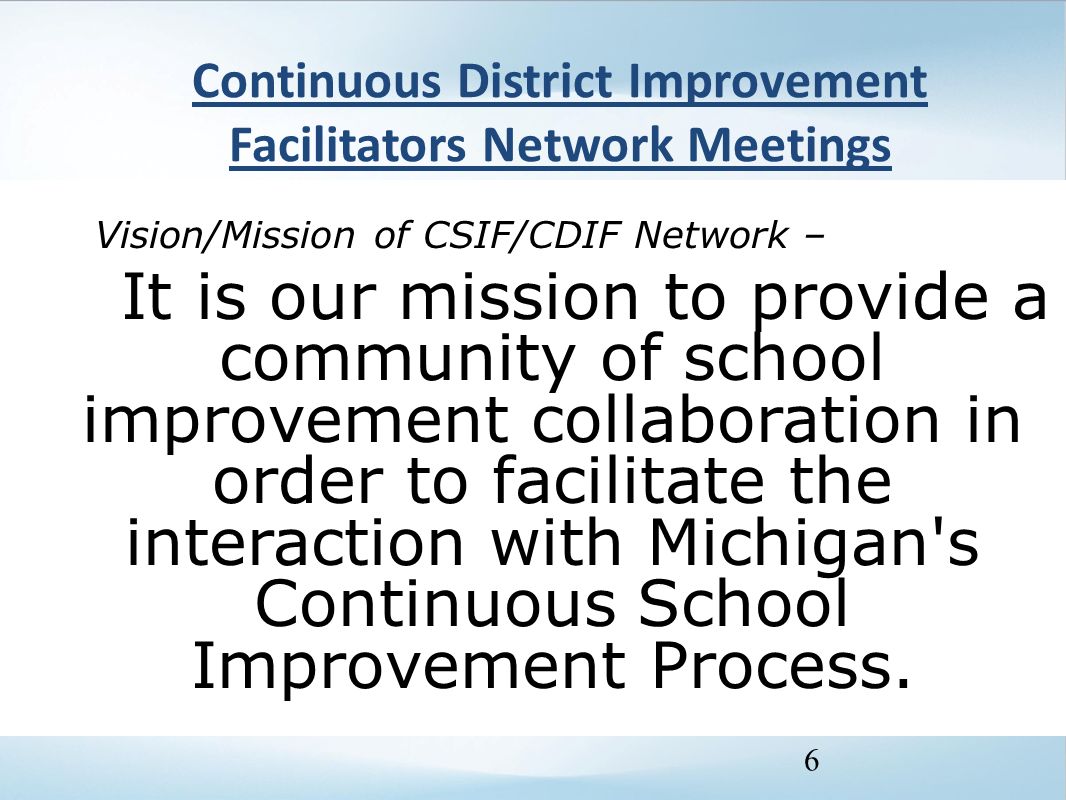 Continuous District Improvement Facilitators Network Meetings

Vision/Mission of CSIF/CDIF Network –

It is our mission to provide a community of school improvement collaboration in order to facilitate the interaction with Michigan's Continuous School Improvement Process.

6